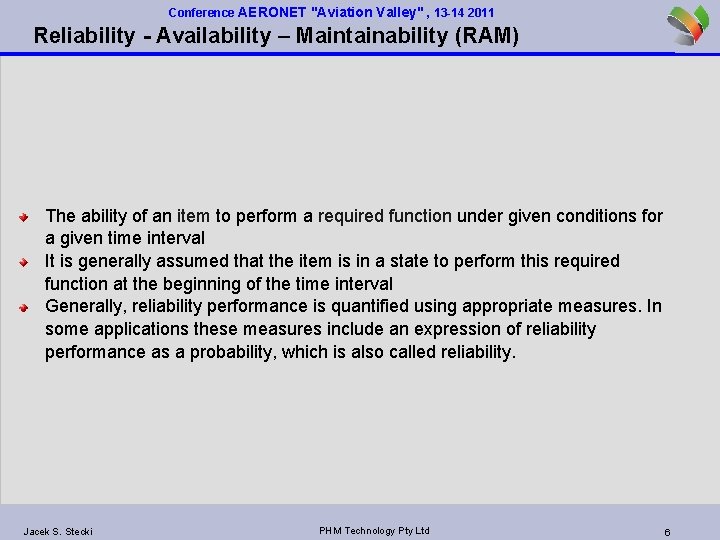 Conference AERONET "Aviation Valley" , 13-14 2011
Reliability - Availability – Maintainability (RAM)

The ability of an item to perform a required function under given conditions for a given time interval
It is generally assumed that the item is in a state to perform this required function at the beginning of the time interval
Generally, reliability performance is quantified using appropriate measures. In some applications these measures include an expression of reliability performance as a probability, which is also called reliability.

Jacek S. Stecki
PHM Technology Pty Ltd
6